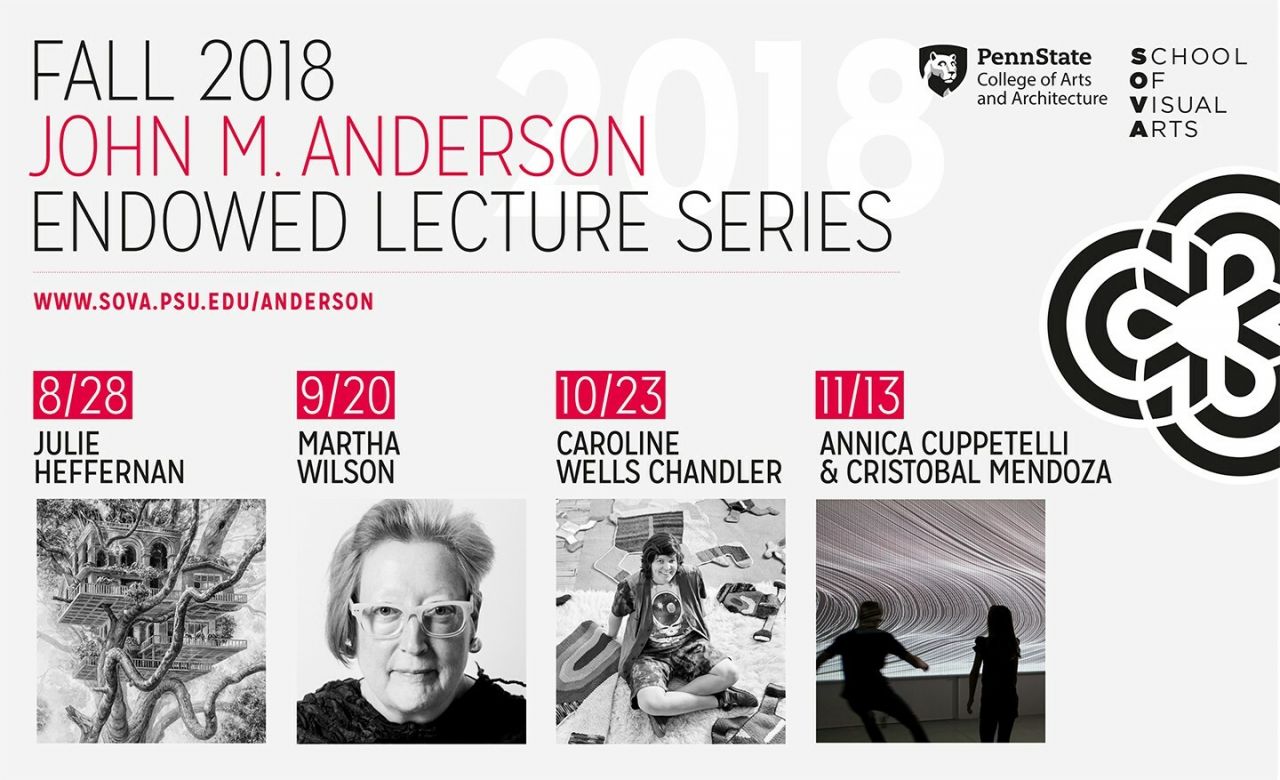 FALL 2018
JOHN M. ANDERSON
ENDOWED LECTURE SERIES

2018

PennState
College of Arts and Architecture

SCHOOL
OF
VISUAL
ARTS

WWW.SOVA.PSU.EDU/ANDERSON

8/28
JULIE HEFFERNAN

9/20
MARTHA WILSON

10/23
CAROLINE WELLS CHANDLER

11/13
ANNICA CUPPETELLI & CRISTOBAL MENDOZA